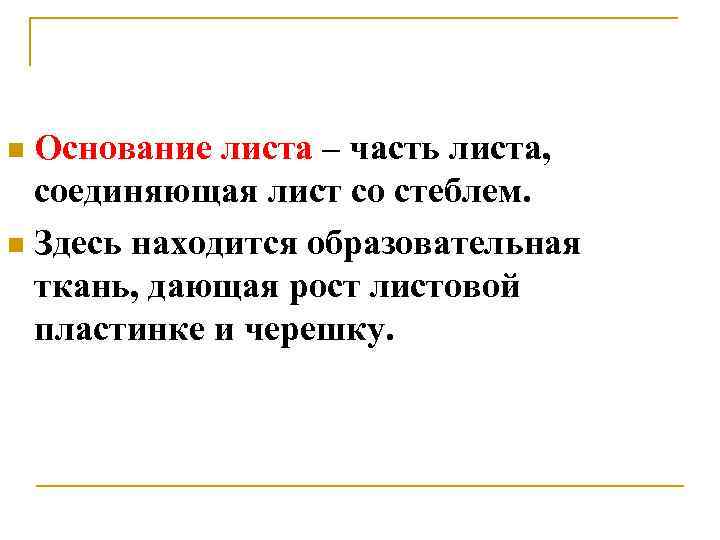 Основание листа – часть листа, соединяющая лист со стеблем.

Здесь находится образовательная ткань, дающая рост листовой пластинке и черешку.